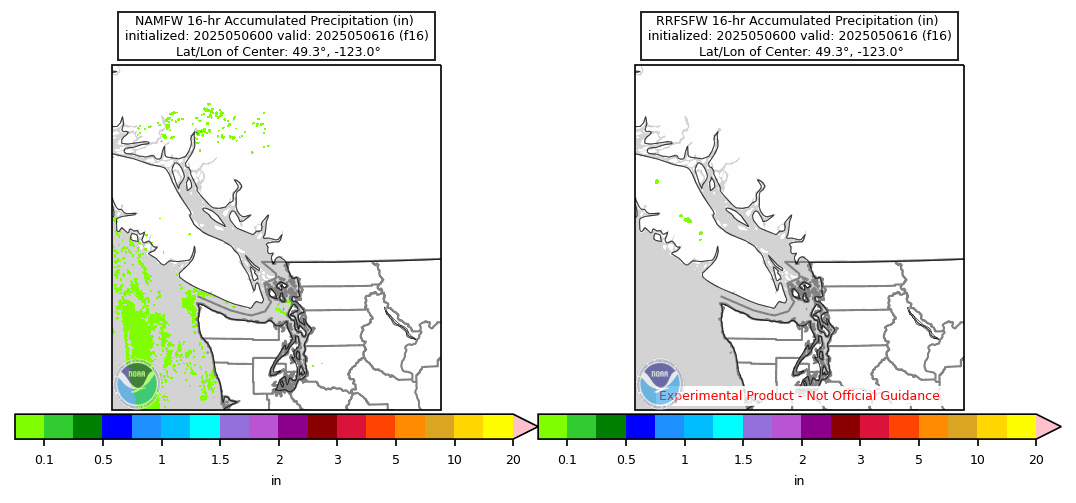 NAMFW 16-hr Accumulated Precipitation (in)
initialized: 2025050600 valid: 2025050616 (f16)
Lat/Lon of Center: 49.3°, -123.0°

NOAA

0.1 0.5 1 1.5 2 3 5 10 20
in

RRFSFW 16-hr Accumulated Precipitation (in)
initialized: 2025050600 valid: 2025050616 (f16)
Lat/Lon of Center: 49.3°, -123.0°

NOAA

Experimental Product - Not Official Guidance

0.1 0.5 1 1.5 2 3 5 10 20
in